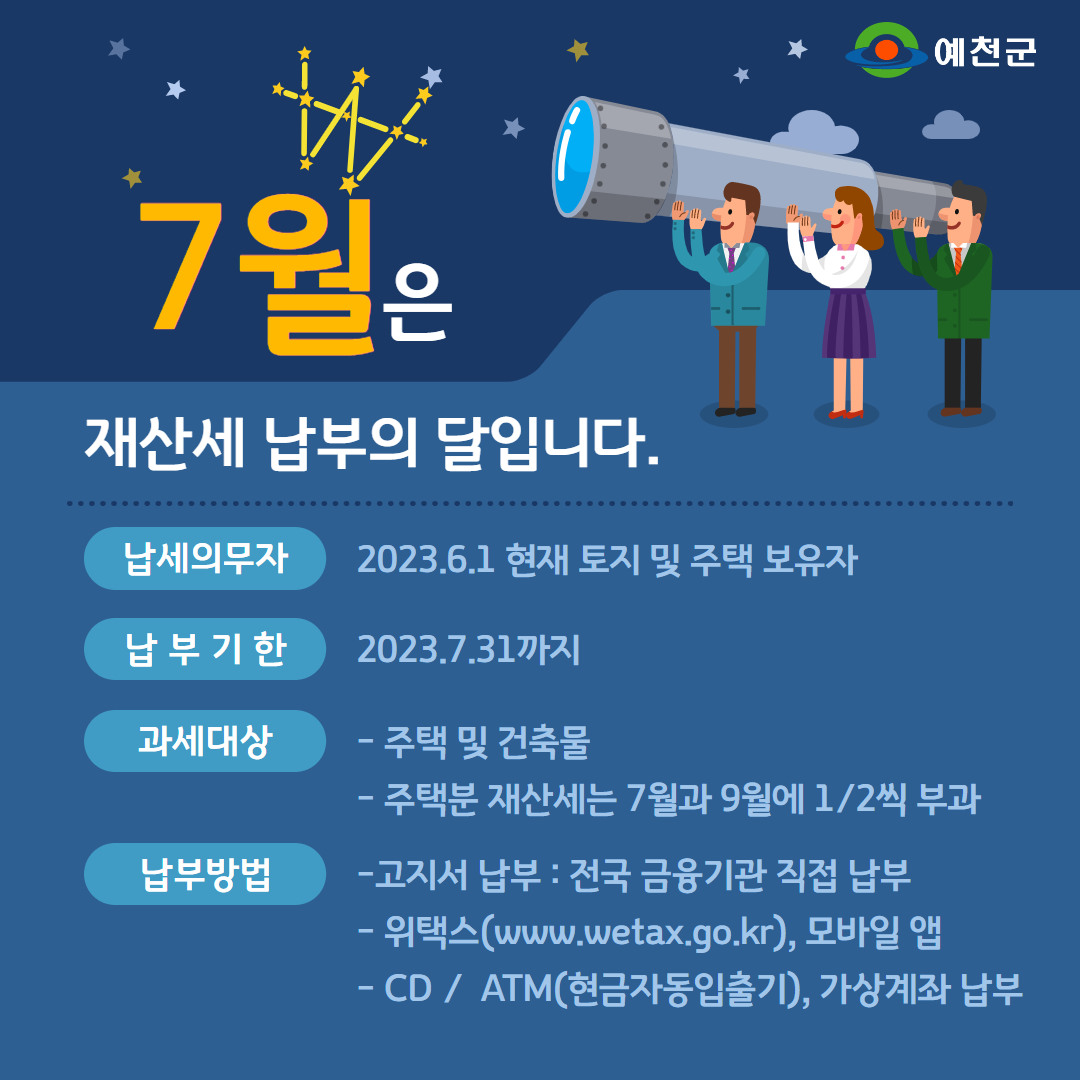 예천군

7월은

재산세 납부의 달입니다.

납세의무자 2023.6.1 현재 토지 및 주택 보유자

납 부 기 한 2023.7.31까지

과세대상 - 주택 및 건축물
- 주택분 재산세는 7월과 9월에 1/2씩 부과

납부방법 -고지서 납부 : 전국 금융기관 직접 납부
- 위택스(www.wetax.go.kr), 모바일 앱
- CD / ATM(현금자동입출기), 가상계좌 납부